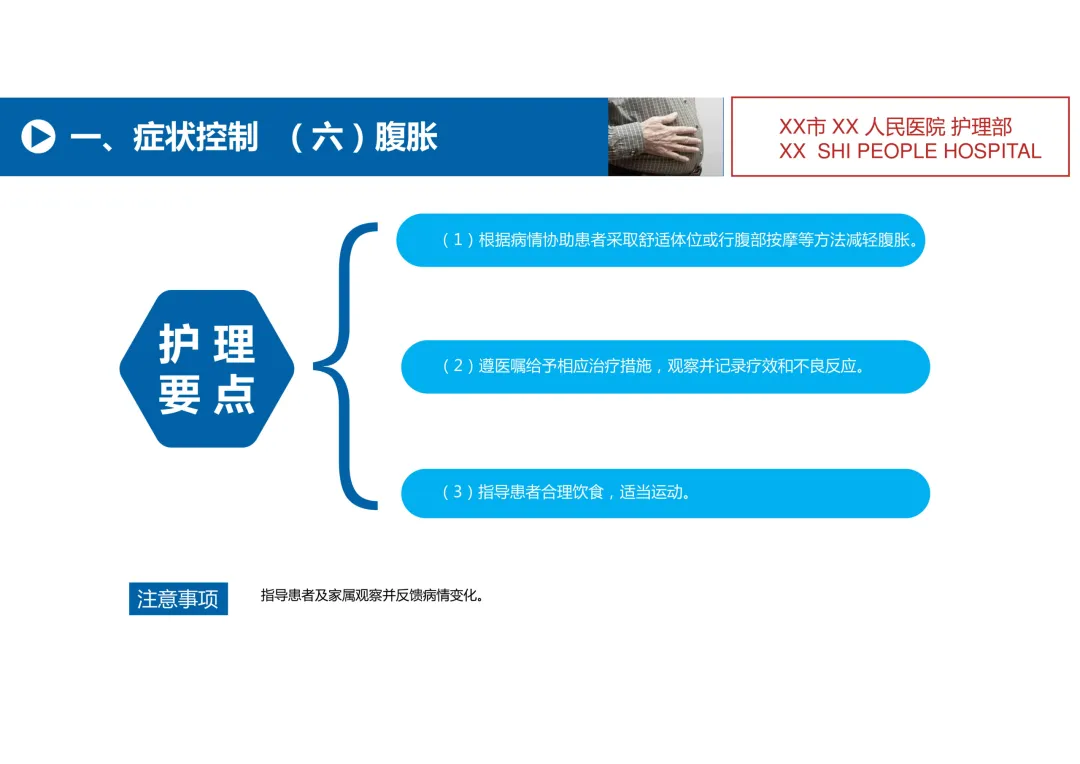 一、症状控制　（六）腹胀

XX市 XX 人民医院 护理部
XX SHI PEOPLE HOSPITAL

护理要点

（1）根据病情协助患者采取舒适体位或行腹部按摩等方法减轻腹胀。

（2）遵医嘱给予相应治疗措施，观察并记录疗效和不良反应。

（3）指导患者合理饮食，适当运动。

注意事项

指导患者及家属观察并反馈病情变化。